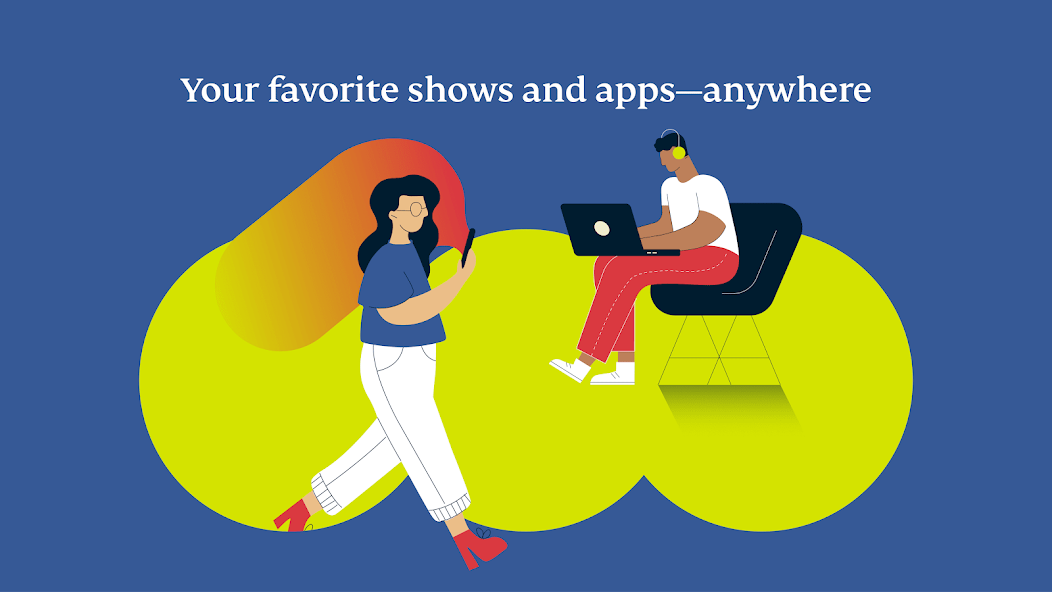 Your favorite shows and apps—anywhere